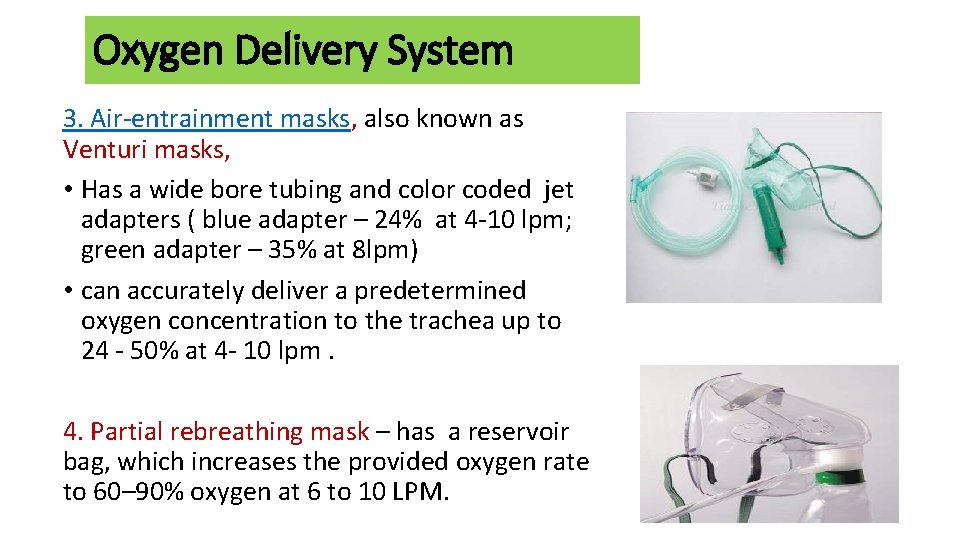 Oxygen Delivery System

3. Air-entrainment masks, also known as Venturi masks,

• Has a wide bore tubing and color coded jet adapters ( blue adapter – 24% at 4-10 lpm; green adapter – 35% at 8lpm)

• can accurately deliver a predetermined oxygen concentration to the trachea up to 24 - 50% at 4- 10 lpm .

4. Partial rebreathing mask – has a reservoir bag, which increases the provided oxygen rate to 60–90% oxygen at 6 to 10 LPM.